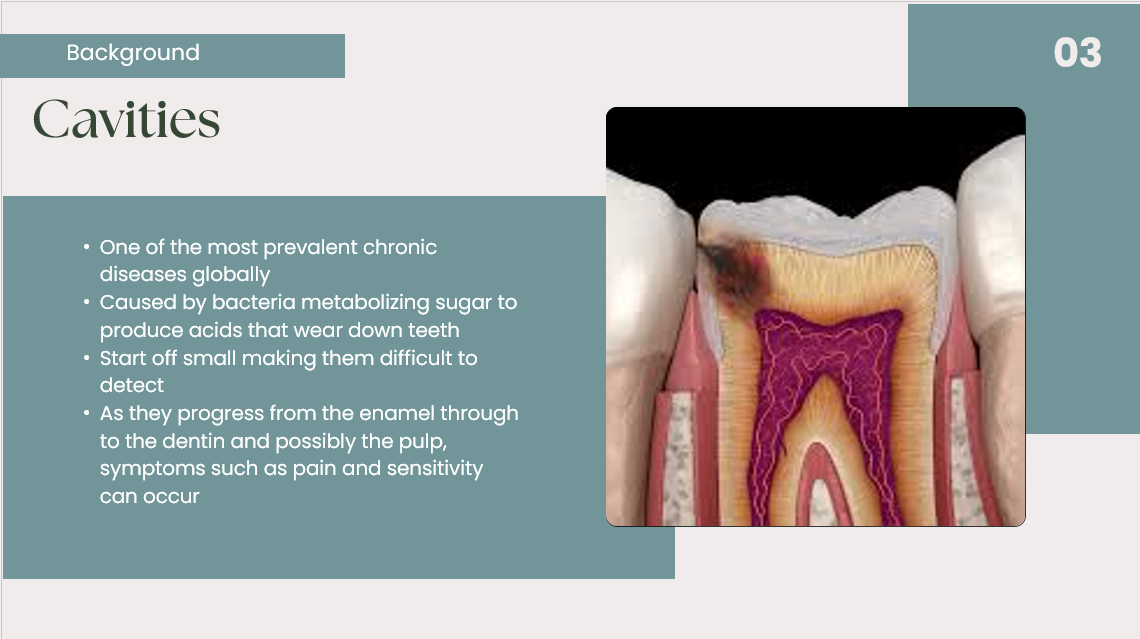 Background

03

Cavities

• One of the most prevalent chronic diseases globally
• Caused by bacteria metabolizing sugar to produce acids that wear down teeth
• Start off small making them difficult to detect
• As they progress from the enamel through to the dentin and possibly the pulp, symptoms such as pain and sensitivity can occur